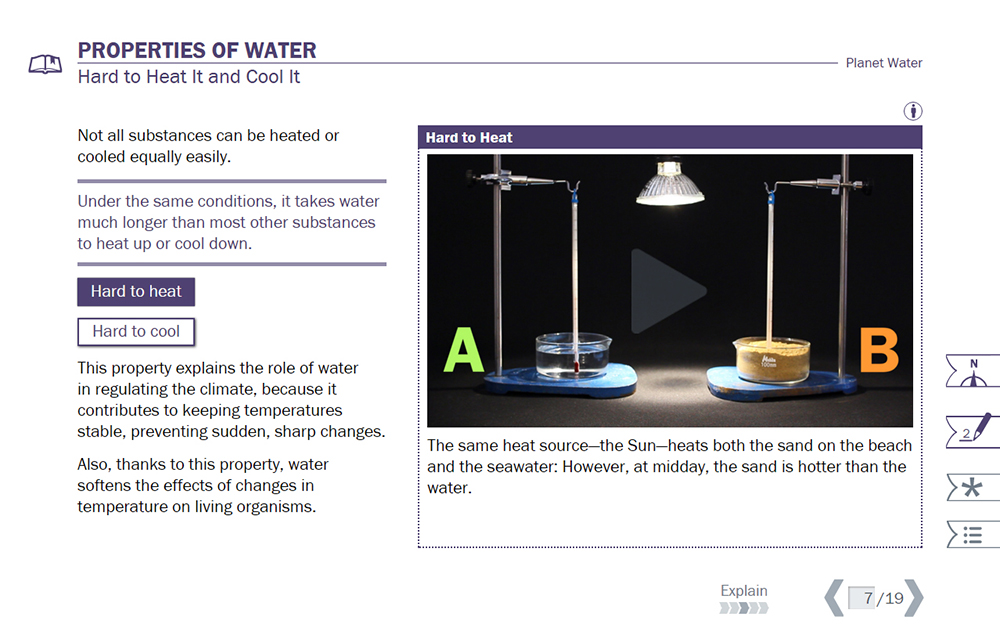 PROPERTIES OF WATER
Hard to Heat It and Cool It

Planet Water

Not all substances can be heated or cooled equally easily.

Under the same conditions, it takes water much longer than most other substances to heat up or cool down.

Hard to heat

Hard to cool

This property explains the role of water in regulating the climate, because it contributes to keeping temperatures stable, preventing sudden, sharp changes.

Also, thanks to this property, water softens the effects of changes in temperature on living organisms.

Hard to Heat

A

B

The same heat source—the Sun—heats both the sand on the beach and the seawater: However, at midday, the sand is hotter than the water.

N

2

Explain

7/19